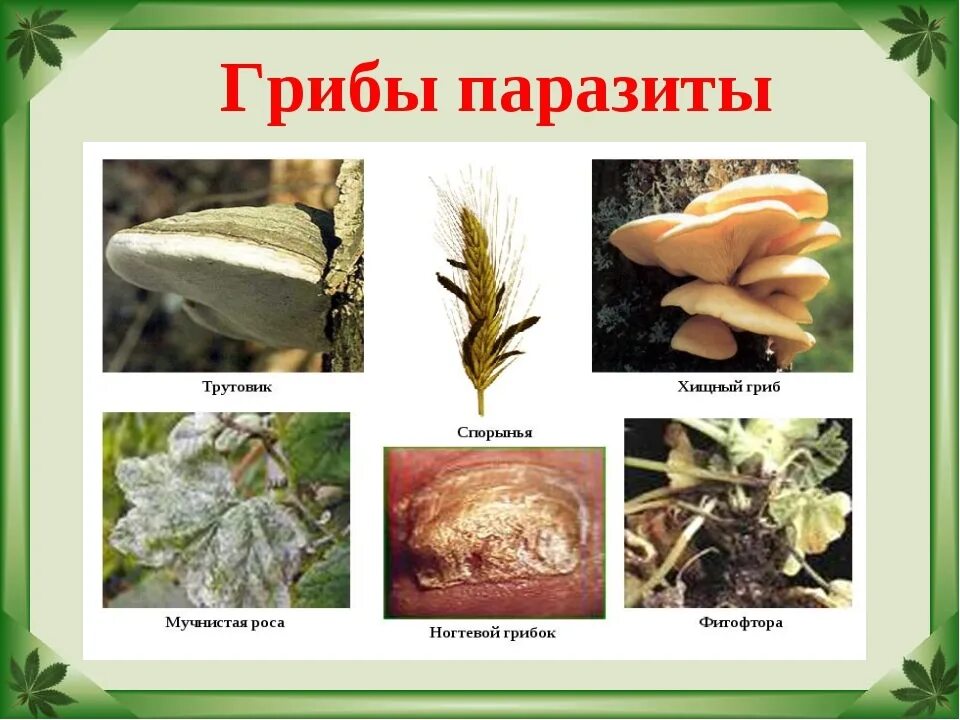 Грибы паразиты

Трутовик

Спорынья

Хищный гриб

Мучнистая роса

Ногтевой грибок

Фитофтора